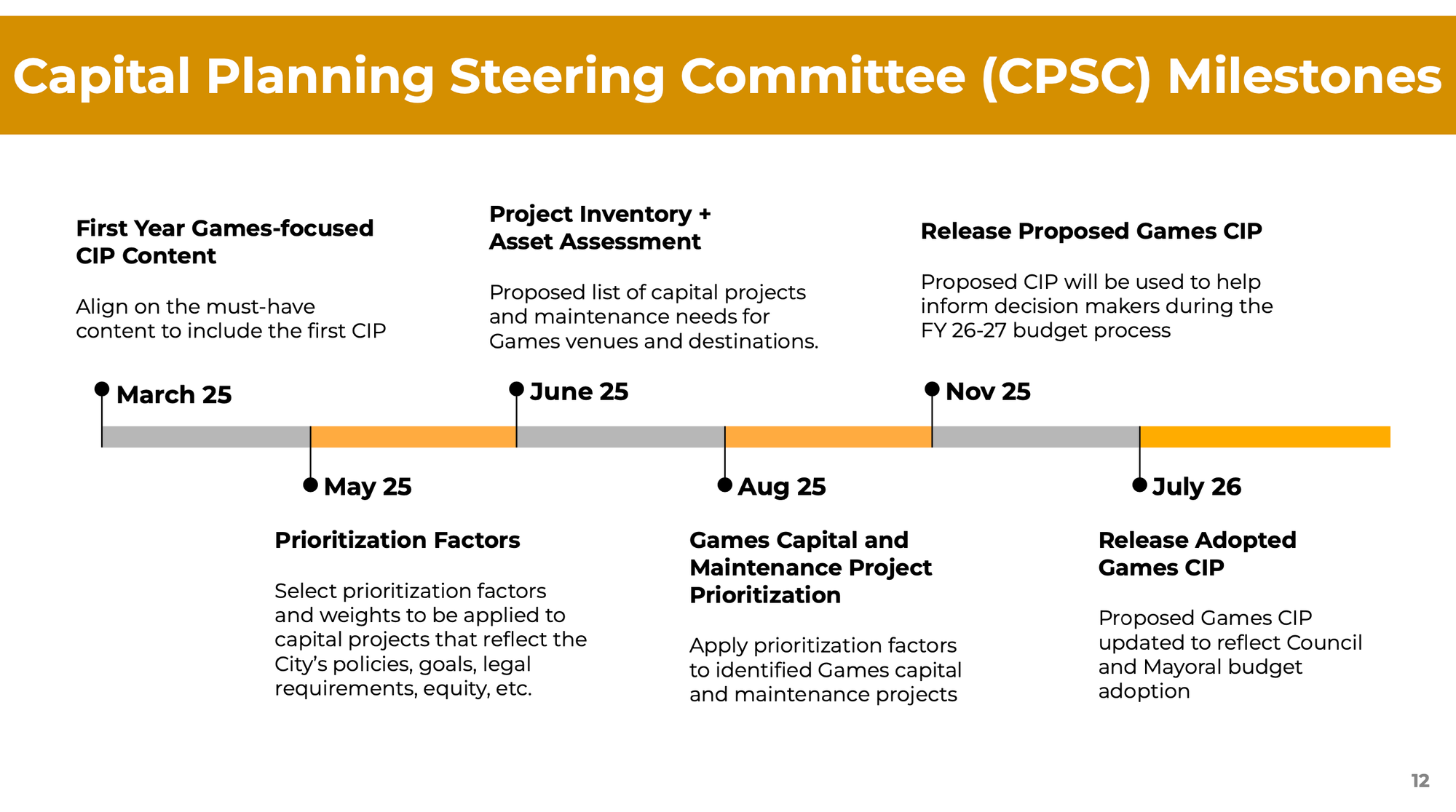 Capital Planning Steering Committee (CPSC) Milestones

First Year Games-focused CIP Content

Align on the must-have content to include the first CIP

March 25

Project Inventory + Asset Assessment

Proposed list of capital projects and maintenance needs for Games venues and destinations.

June 25

Release Proposed Games CIP

Proposed CIP will be used to help inform decision makers during the FY 26-27 budget process

Nov 25

May 25

Prioritization Factors

Select prioritization factors and weights to be applied to capital projects that reflect the City's policies, goals, legal requirements, equity, etc.

Aug 25

Games Capital and Maintenance Project Prioritization

Apply prioritization factors to identified Games capital and maintenance projects

July 26

Release Adopted Games CIP

Proposed Games CIP updated to reflect Council and Mayoral budget adoption

12